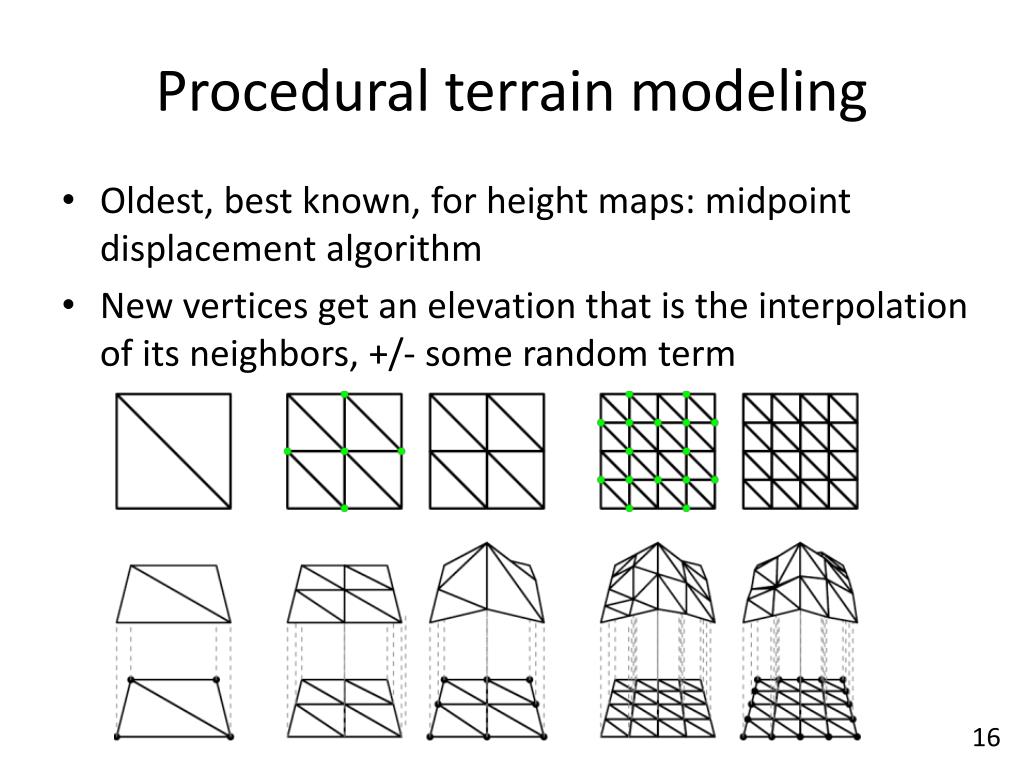 Procedural terrain modeling

• Oldest, best known, for height maps: midpoint displacement algorithm
• New vertices get an elevation that is the interpolation of its neighbors, +/- some random term

16